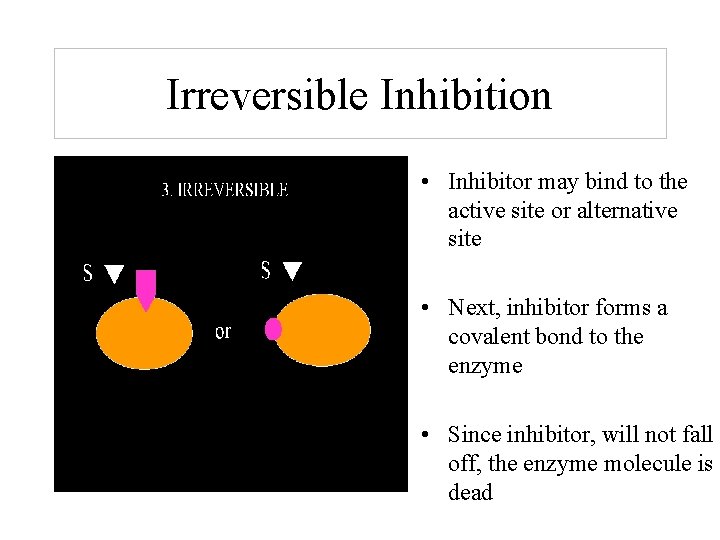 Irreversible Inhibition

3. IRREVERSIBLE

S

or

S

• Inhibitor may bind to the active site or alternative site

• Next, inhibitor forms a covalent bond to the enzyme

• Since inhibitor, will not fall off, the enzyme molecule is dead